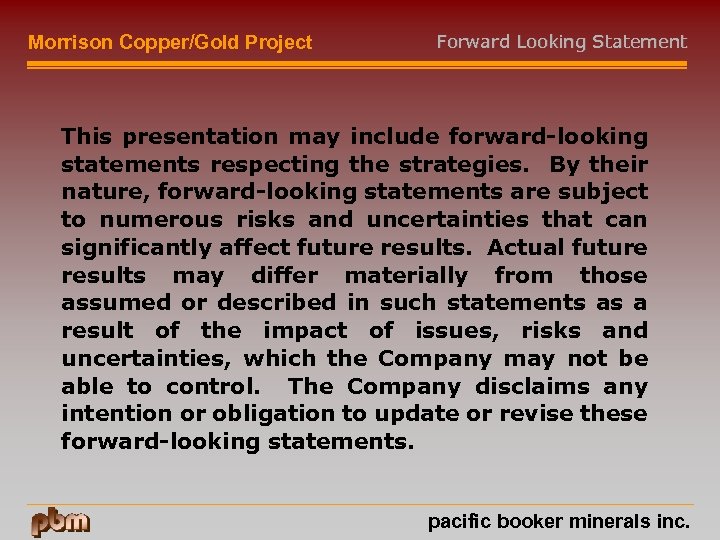 Morrison Copper/Gold Project

Forward Looking Statement

This presentation may include forward-looking statements respecting the strategies. By their nature, forward-looking statements are subject to numerous risks and uncertainties that can significantly affect future results. Actual future results may differ materially from those assumed or described in such statements as a result of the impact of issues, risks and uncertainties, which the Company may not be able to control. The Company disclaims any intention or obligation to update or revise these forward-looking statements.

pbm

pacific booker minerals inc.